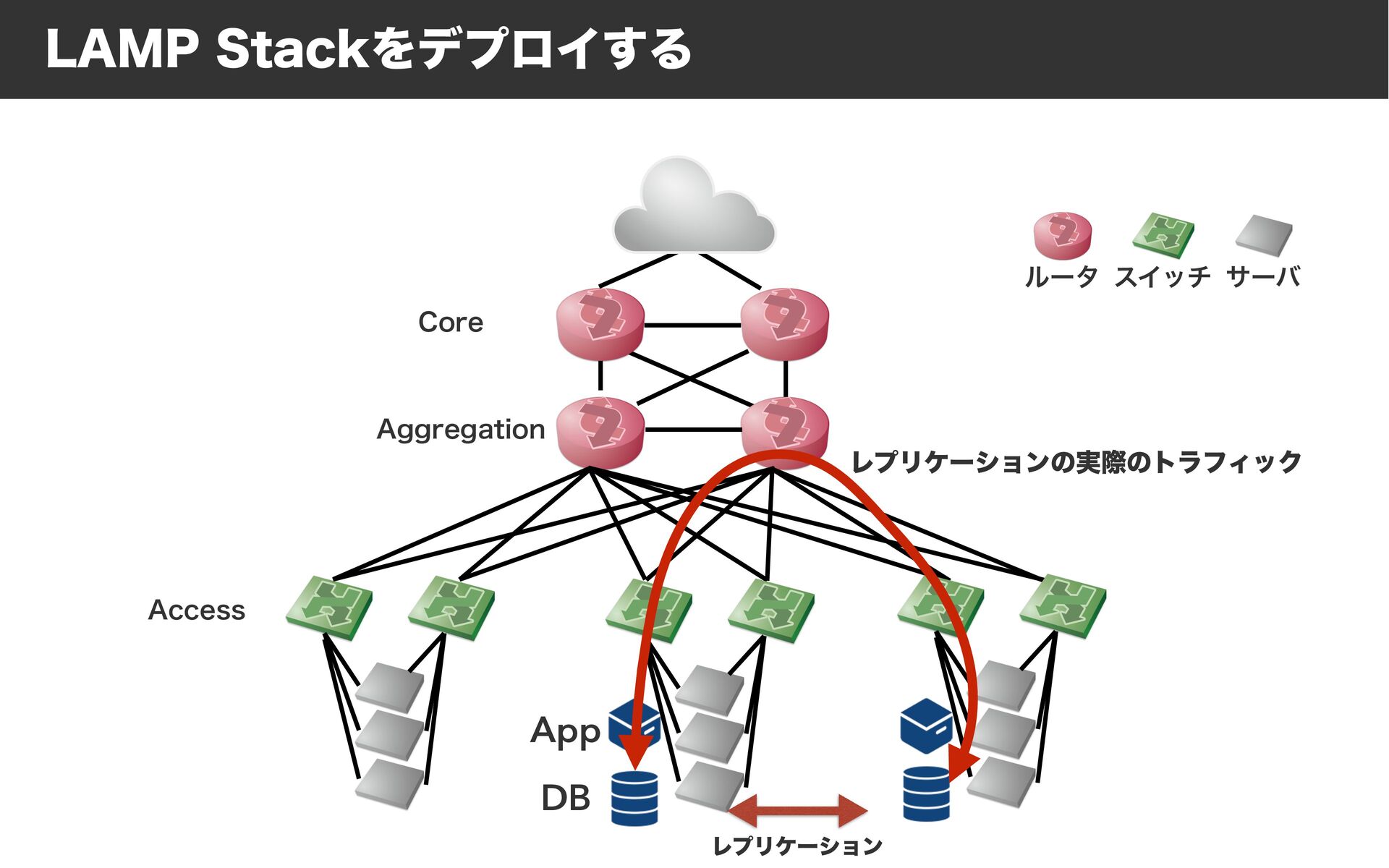 LAMP Stackをデプロイする

ルータ　スイッチ　サーバ

Core

Aggregation

レプリケーションの実際のトラフィック

Access

App

DB

レプリケーション